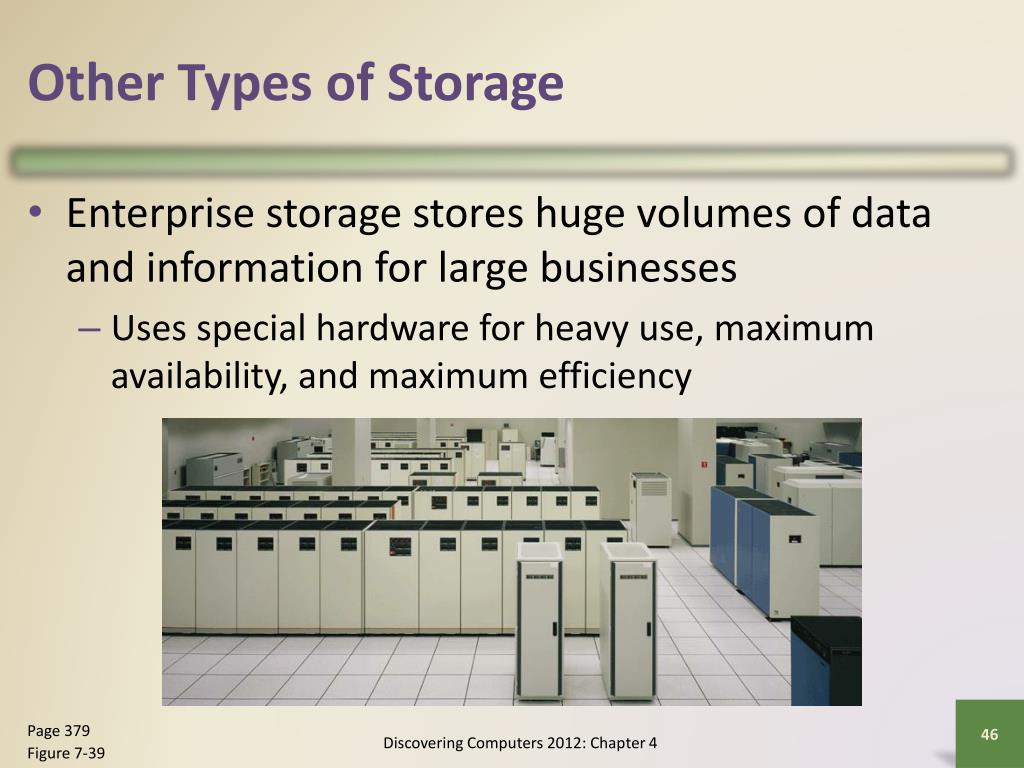 Other Types of Storage

• Enterprise storage stores huge volumes of data and information for large businesses

– Uses special hardware for heavy use, maximum availability, and maximum efficiency

Page 379
Figure 7-39

Discovering Computers 2012: Chapter 4

46